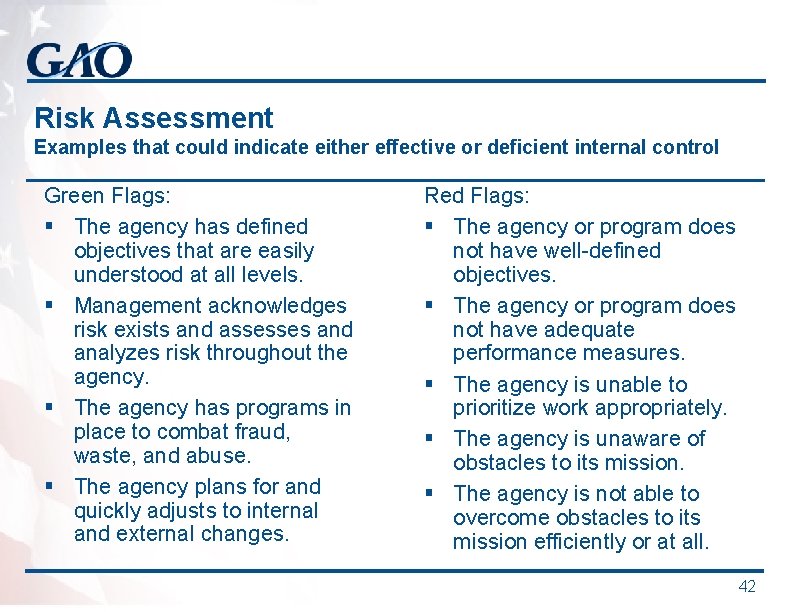 GAO

Risk Assessment
Examples that could indicate either effective or deficient internal control

Green Flags:
▪ The agency has defined objectives that are easily understood at all levels.
▪ Management acknowledges risk exists and assesses and analyzes risk throughout the agency.
▪ The agency has programs in place to combat fraud, waste, and abuse.
▪ The agency plans for and quickly adjusts to internal and external changes.

Red Flags:
▪ The agency or program does not have well-defined objectives.
▪ The agency or program does not have adequate performance measures.
▪ The agency is unable to prioritize work appropriately.
▪ The agency is unaware of obstacles to its mission.
▪ The agency is not able to overcome obstacles to its mission efficiently or at all.

42